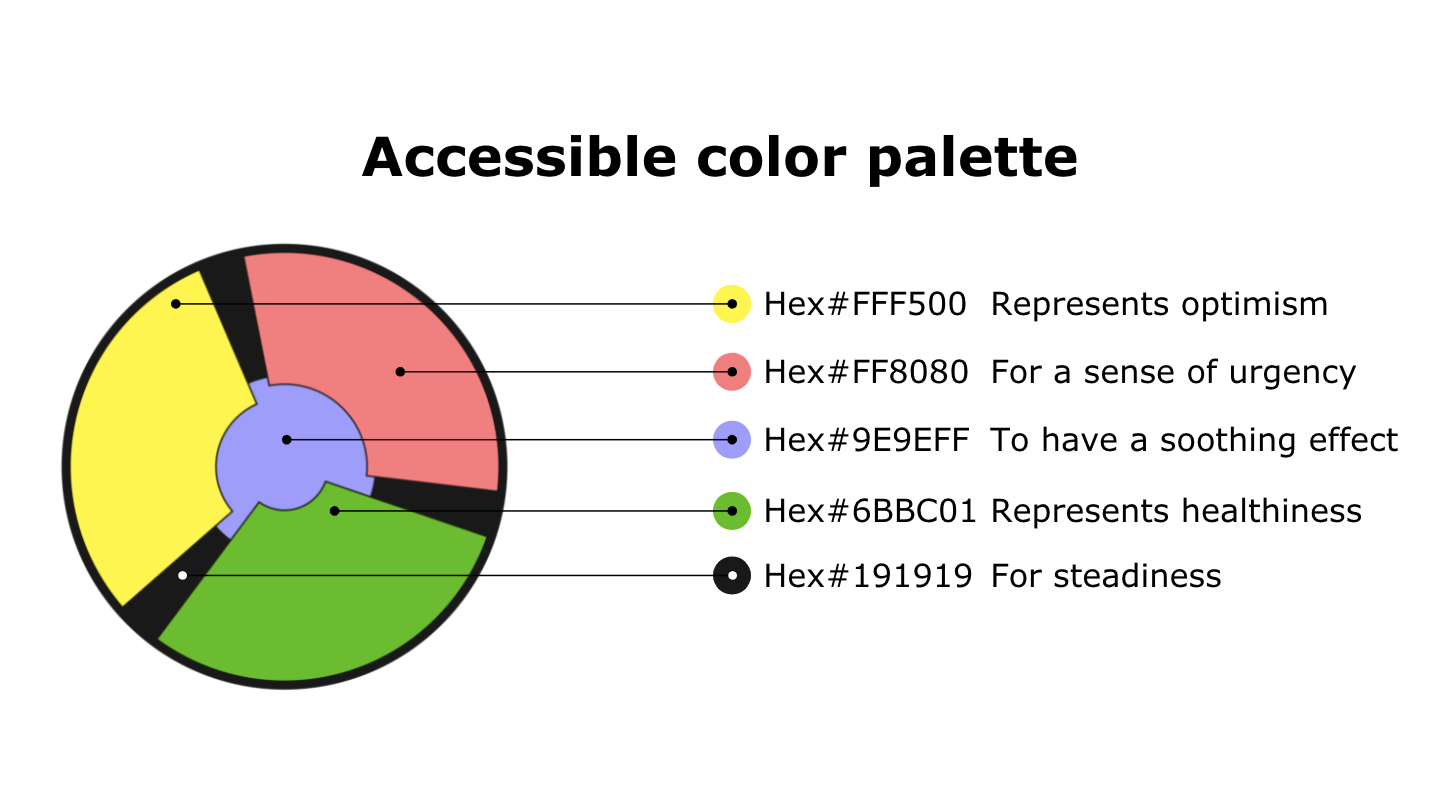 Accessible color palette

Hex#FFF500 Represents optimism
Hex#FF8080 For a sense of urgency
Hex#9E9EFF To have a soothing effect
Hex#6BBC01 Represents healthiness
Hex#191919 For steadiness